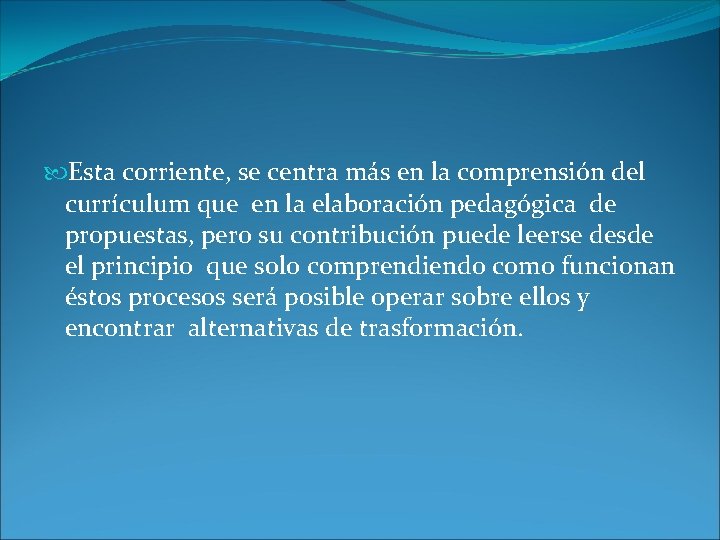 Esta corriente, se centra más en la comprensión del currículum que en la elaboración pedagógica de propuestas, pero su contribución puede leerse desde el principio que solo comprendiendo como funcionan éstos procesos será posible operar sobre ellos y encontrar alternativas de trasformación.